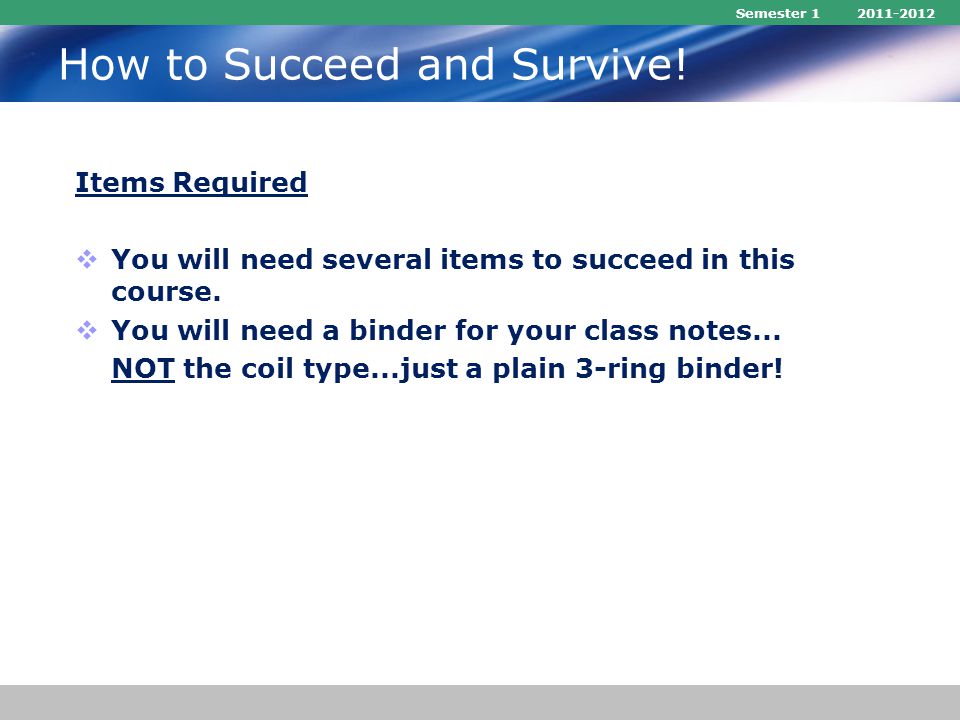 Semester 1 2011-2012

How to Succeed and Survive!

Items Required

You will need several items to succeed in this course.

You will need a binder for your class notes... NOT the coil type...just a plain 3-ring binder!